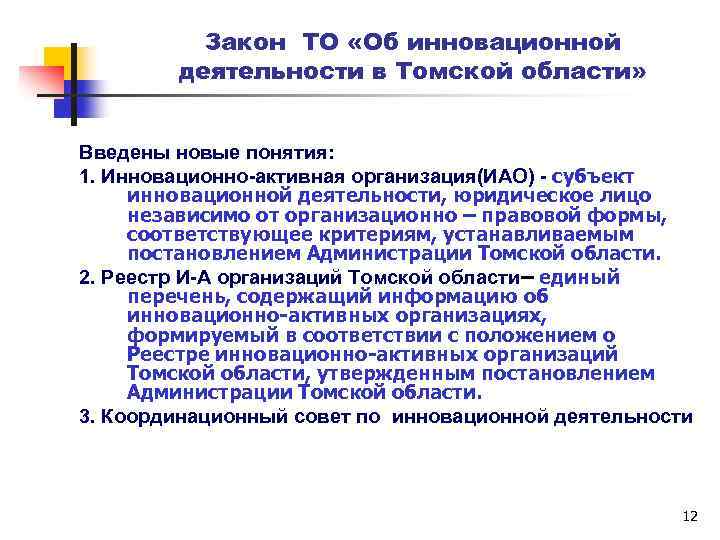 Закон ТО «Об инновационной деятельности в Томской области»

Введены новые понятия:

1. Инновационно-активная организация(ИАО) - субъект инновационной деятельности, юридическое лицо независимо от организационно – правовой формы, соответствующее критериям, устанавливаемым постановлением Администрации Томской области.

2. Реестр И-А организаций Томской области– единый перечень, содержащий информацию об инновационно-активных организациях, формируемый в соответствии с положением о Реестре инновационно-активных организаций Томской области, утвержденным постановлением Администрации Томской области.

3. Координационный совет по инновационной деятельности

12